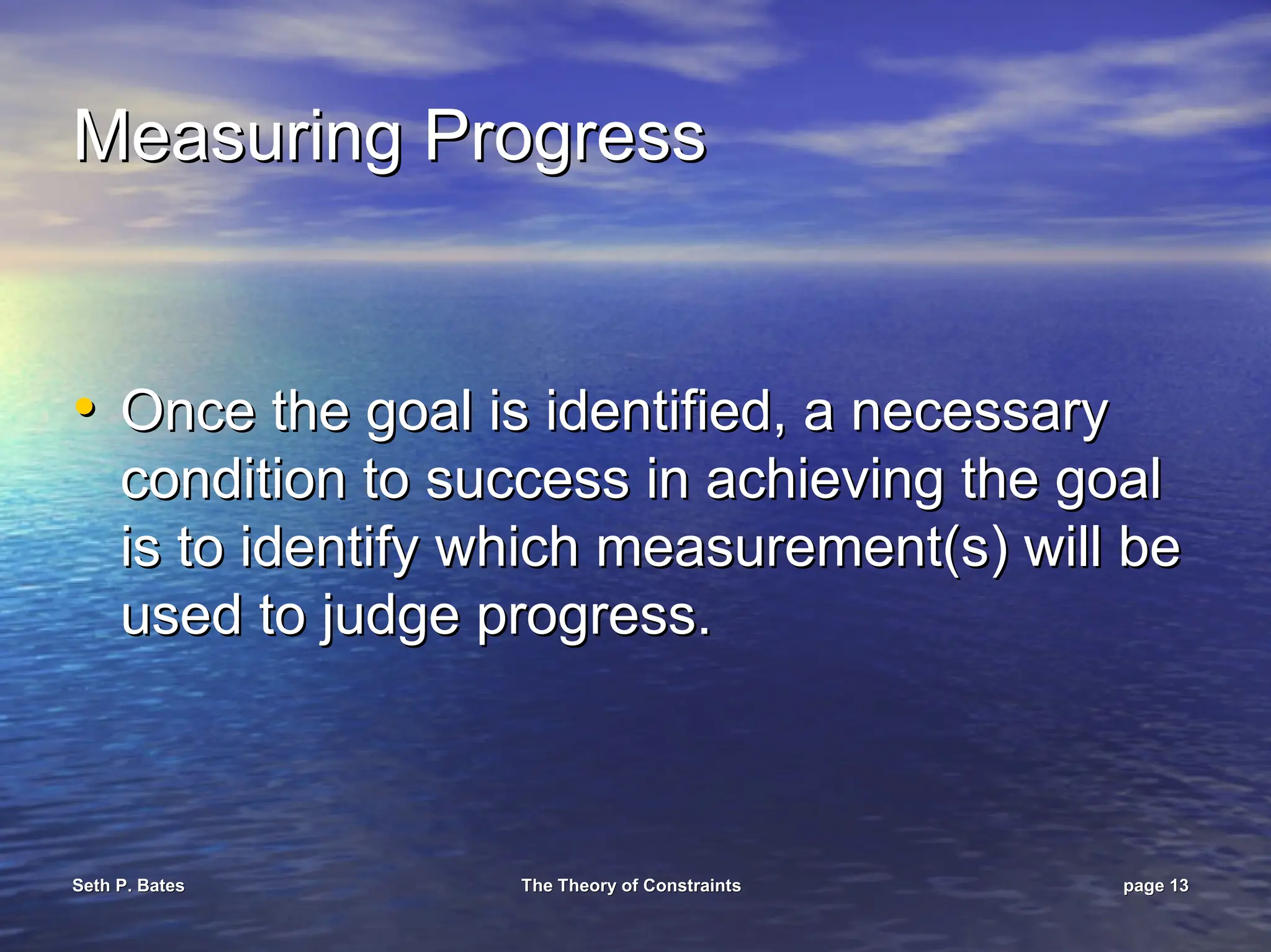 Measuring Progress

• Once the goal is identified, a necessary condition to success in achieving the goal is to identify which measurement(s) will be used to judge progress.

Seth P. Bates

The Theory of Constraints

page 13